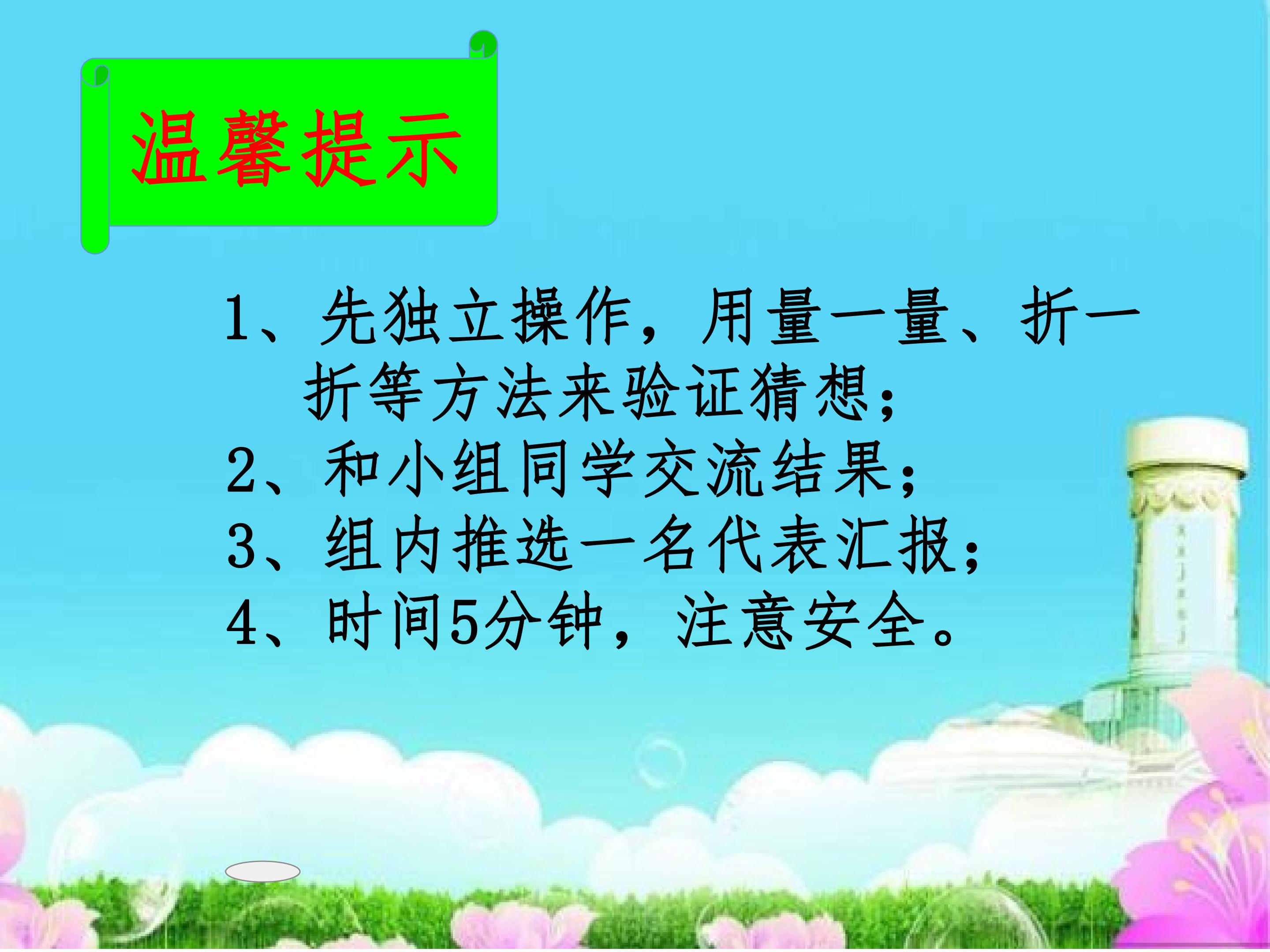 温馨提示

1、先独立操作，用量一量、折一折等方法来验证猜想；
2、和小组同学交流结果；
3、组内推选一名代表汇报；
4、时间5分钟，注意安全。